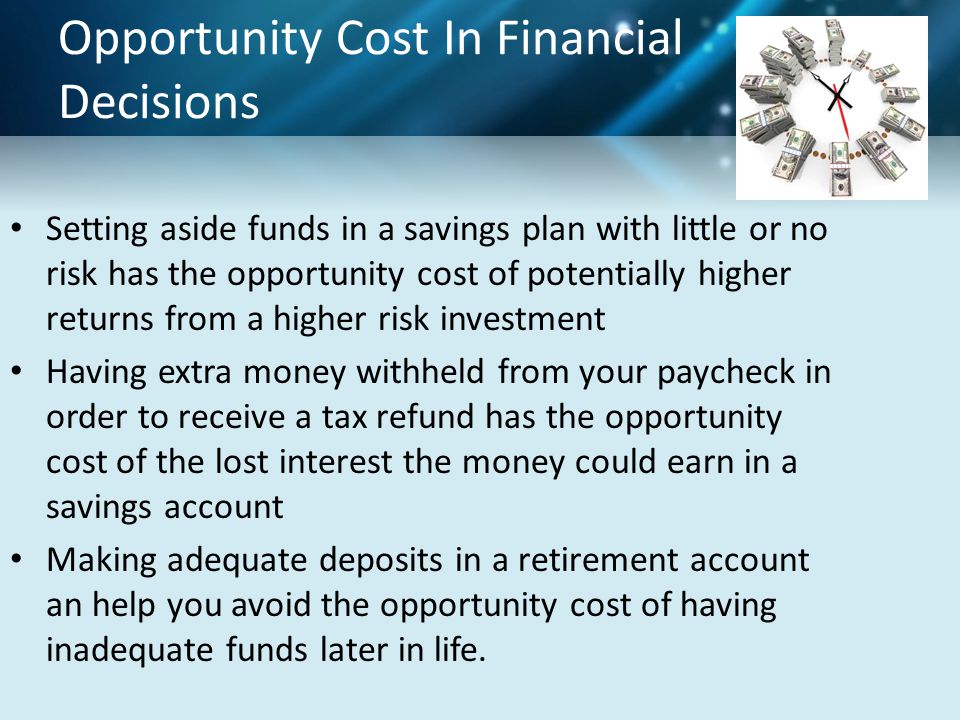 Opportunity Cost In Financial Decisions

• Setting aside funds in a savings plan with little or no risk has the opportunity cost of potentially higher returns from a higher risk investment

• Having extra money withheld from your paycheck in order to receive a tax refund has the opportunity cost of the lost interest the money could earn in a savings account

• Making adequate deposits in a retirement account an help you avoid the opportunity cost of having inadequate funds later in life.